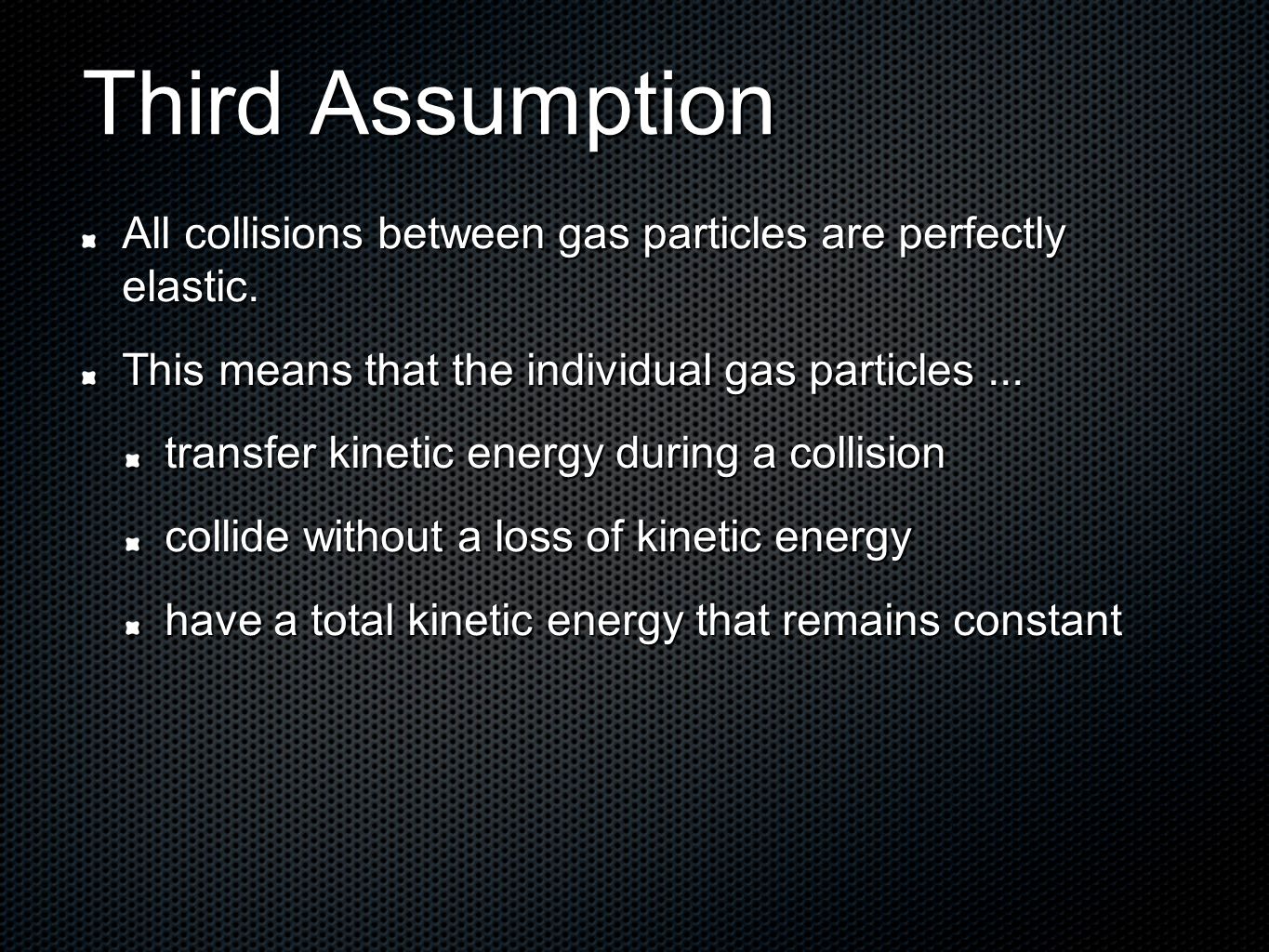 Third Assumption

All collisions between gas particles are perfectly elastic.

This means that the individual gas particles ...

transfer kinetic energy during a collision

collide without a loss of kinetic energy

have a total kinetic energy that remains constant